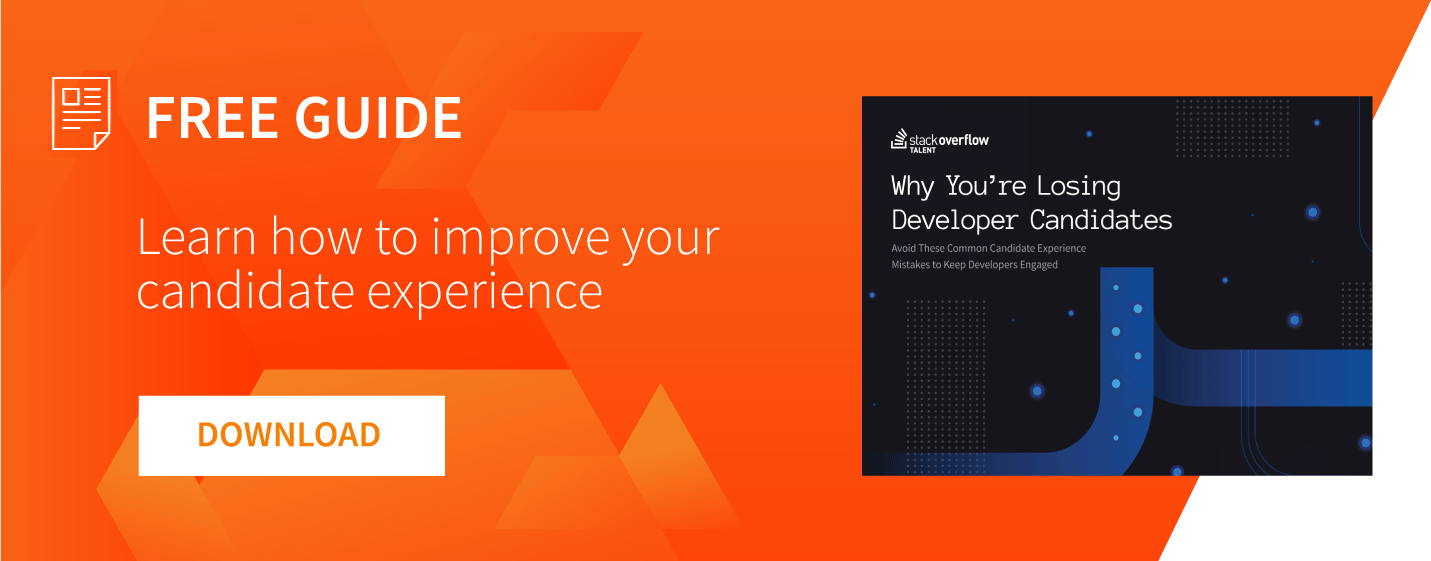 FREE GUIDE

Learn how to improve your candidate experience

DOWNLOAD

stack overflow TALENT

Why You're Losing Developer Candidates

Avoid These Common Candidate Experience Mistakes to Keep Developers Engaged